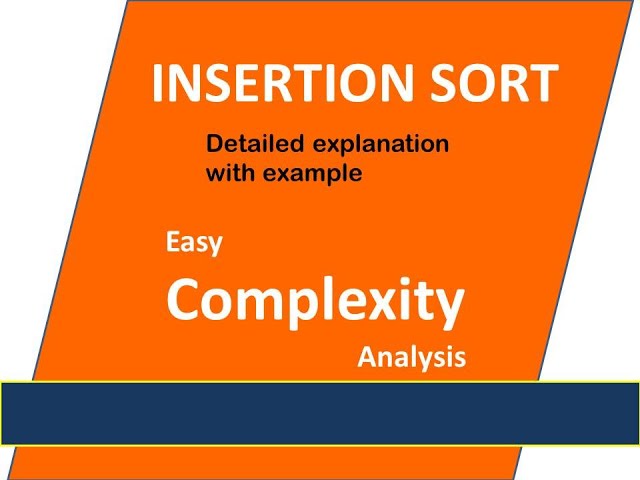 INSERTION SORT

Detailed explanation with example

Easy

Complexity

Analysis